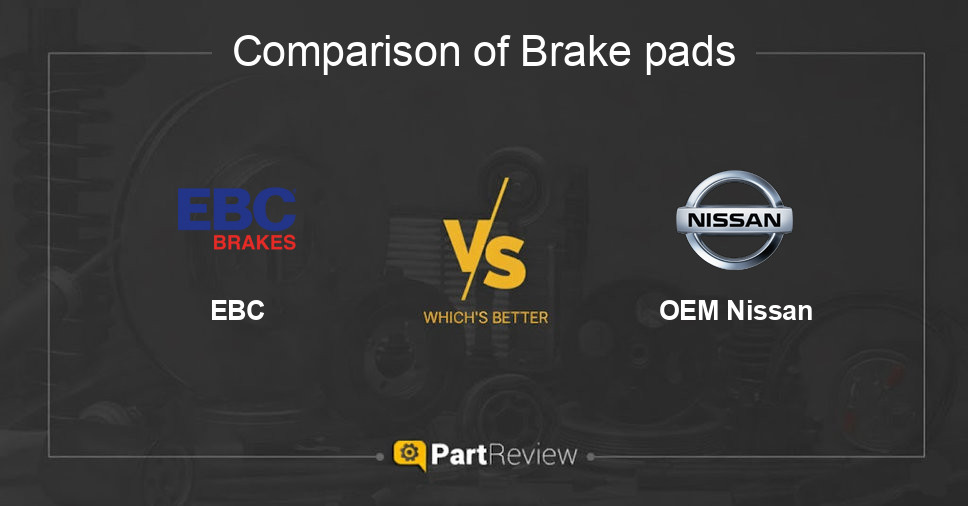 Comparison of Brake pads

EBC BRAKES

EBC

VS

WHICH'S BETTER

NISSAN

OEM Nissan

PartReview